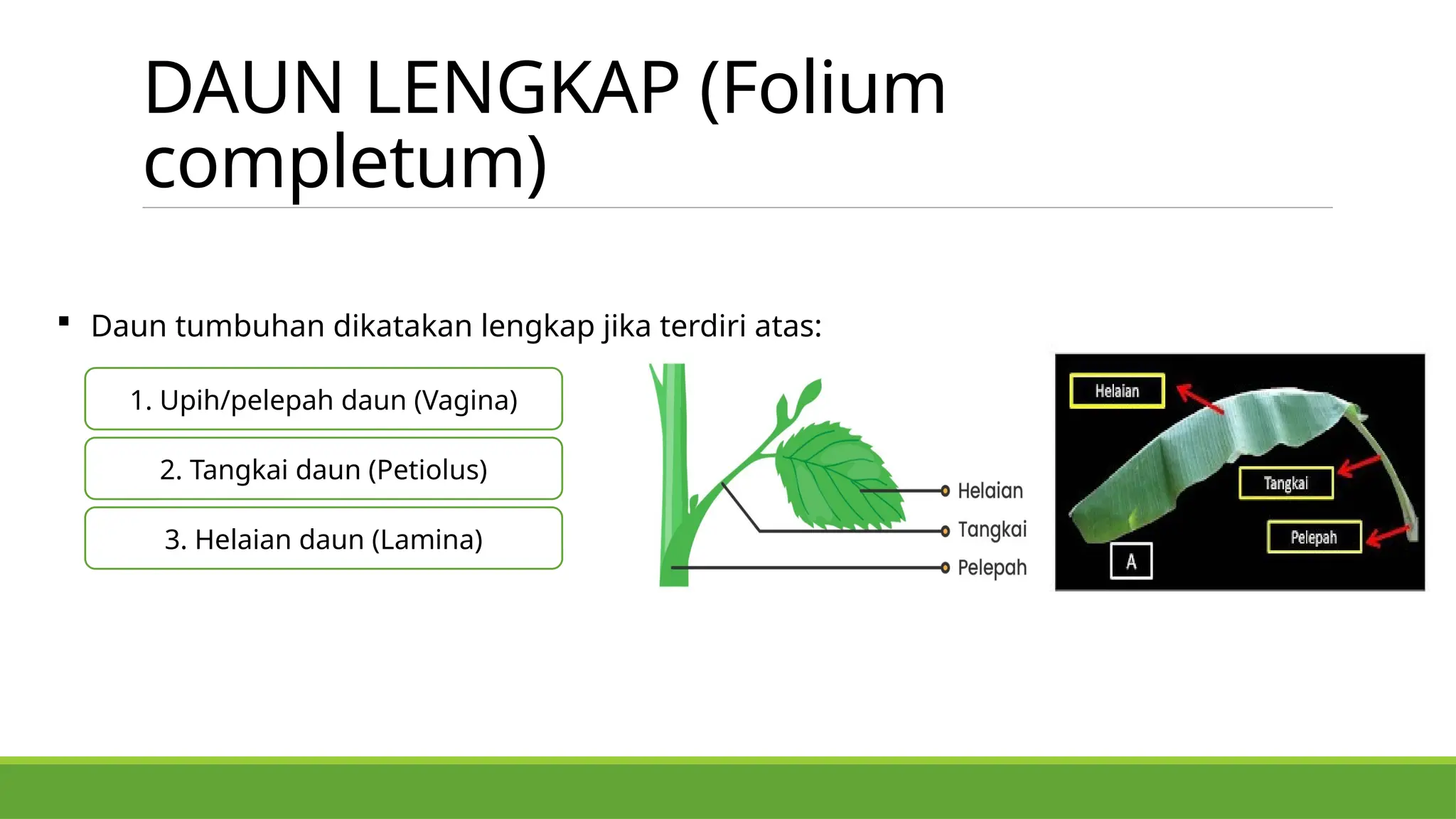 DAUN LENGKAP (Folium completum)

▪ Daun tumbuhan dikatakan lengkap jika terdiri atas:

1. Upih/pelepah daun (Vagina)

2. Tangkai daun (Petiolus)

3. Helaian daun (Lamina)

Helaian
Tangkai
Pelepah

Helaian
Tangkai
Pelepah
A